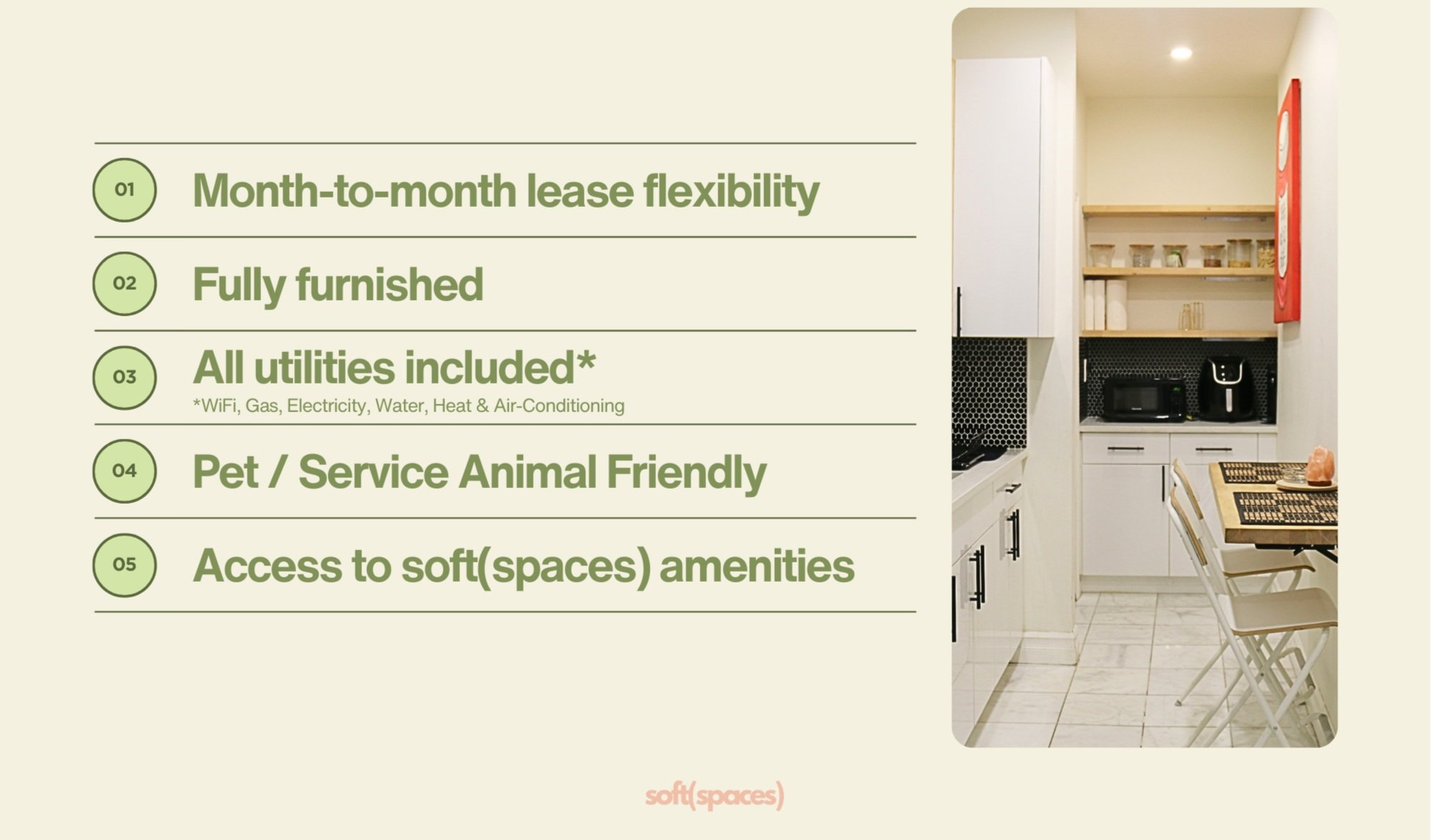 01 Month-to-month lease flexibility

02 Fully furnished

03 All utilities included*
*WiFi, Gas, Electricity, Water, Heat & Air-Conditioning

04 Pet / Service Animal Friendly

05 Access to soft(spaces) amenities

soft(spaces)